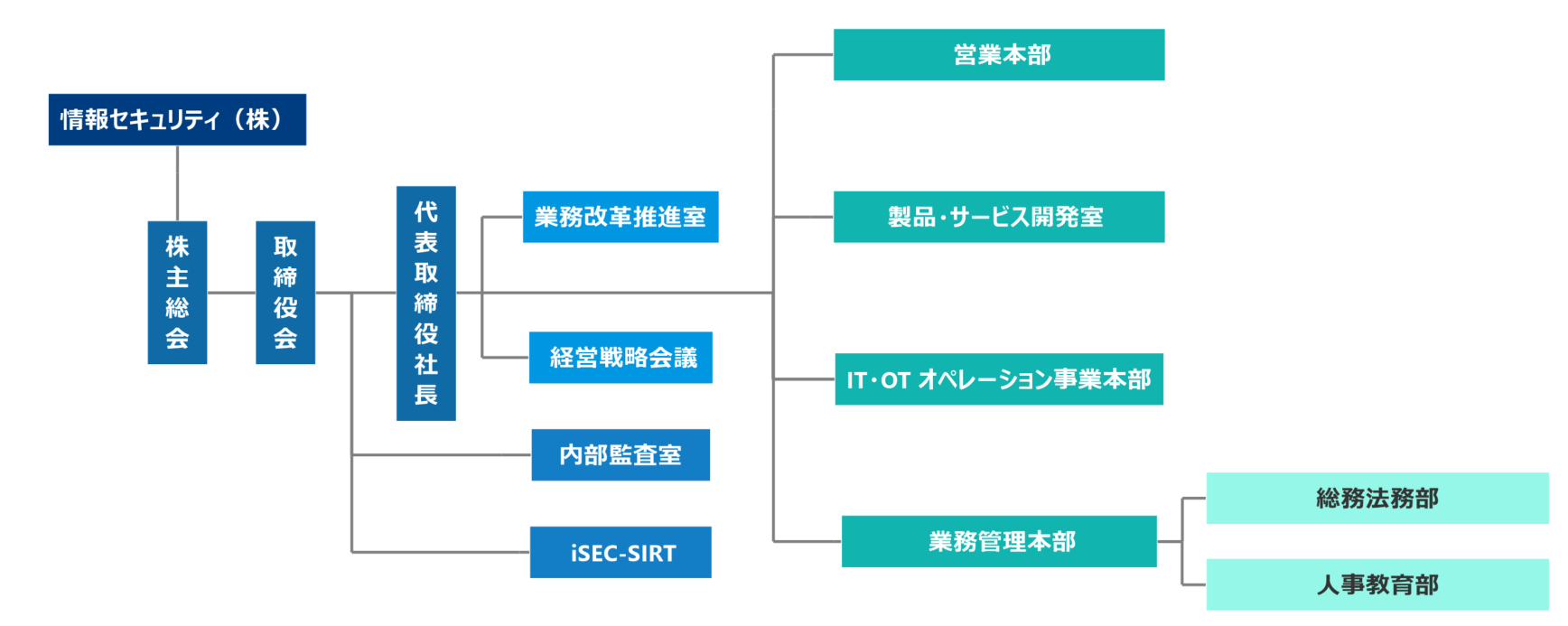 情報セキュリティ（株）

株主総会

取締役会

代表取締役社長

業務改革推進室

経営戦略会議

内部監査室

iSEC-SIRT

営業本部

製品・サービス開発室

IT・OT オペレーション事業本部

業務管理本部

総務法務部

人事教育部